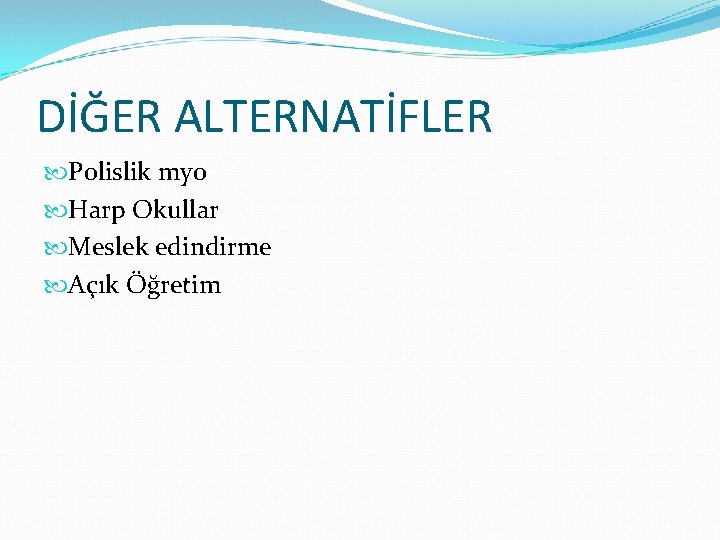 DİĞER ALTERNATİFLER

Polislik myo
Harp Okullar
Meslek edindirme
Açık Öğretim